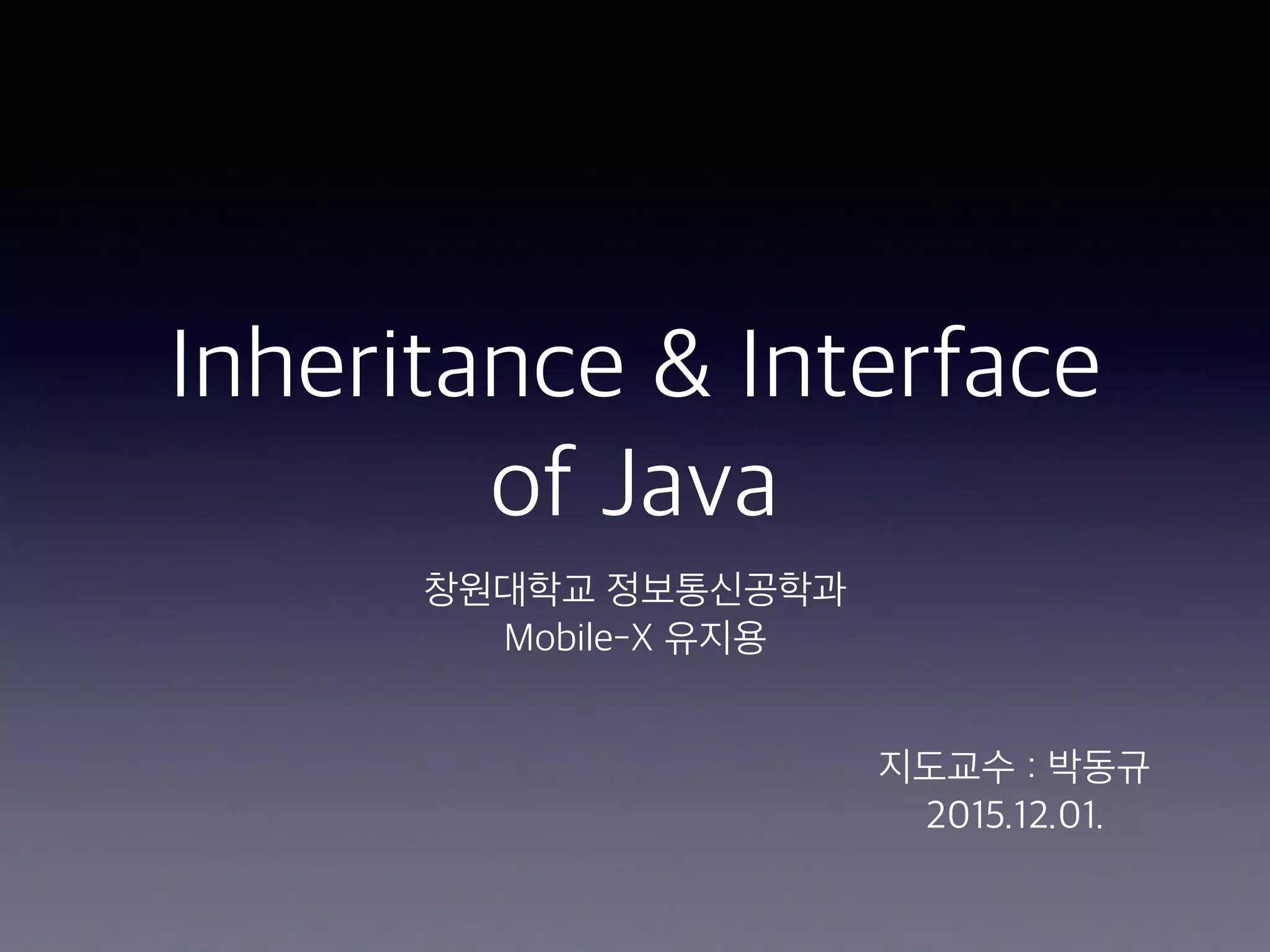 Inheritance & Interface of Java

창원대학교 정보통신공학과
Mobile-X 유지용

지도교수 : 박동규
2015.12.01.